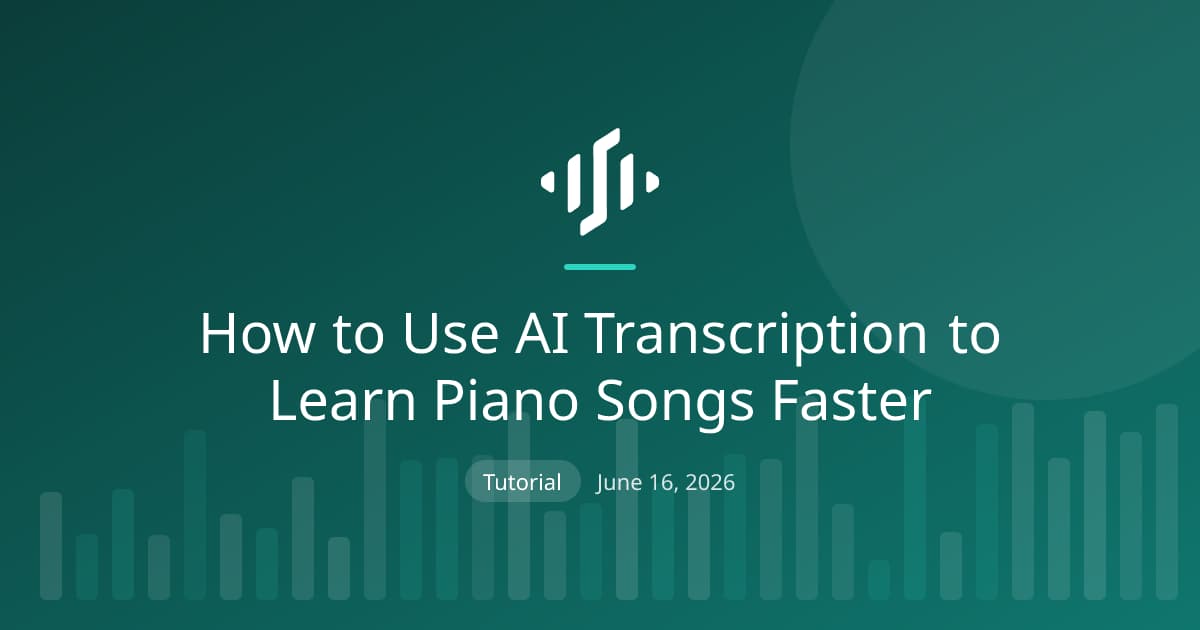 How to Use AI Transcription to Learn Piano Songs Faster

Tutorial June 16, 2026